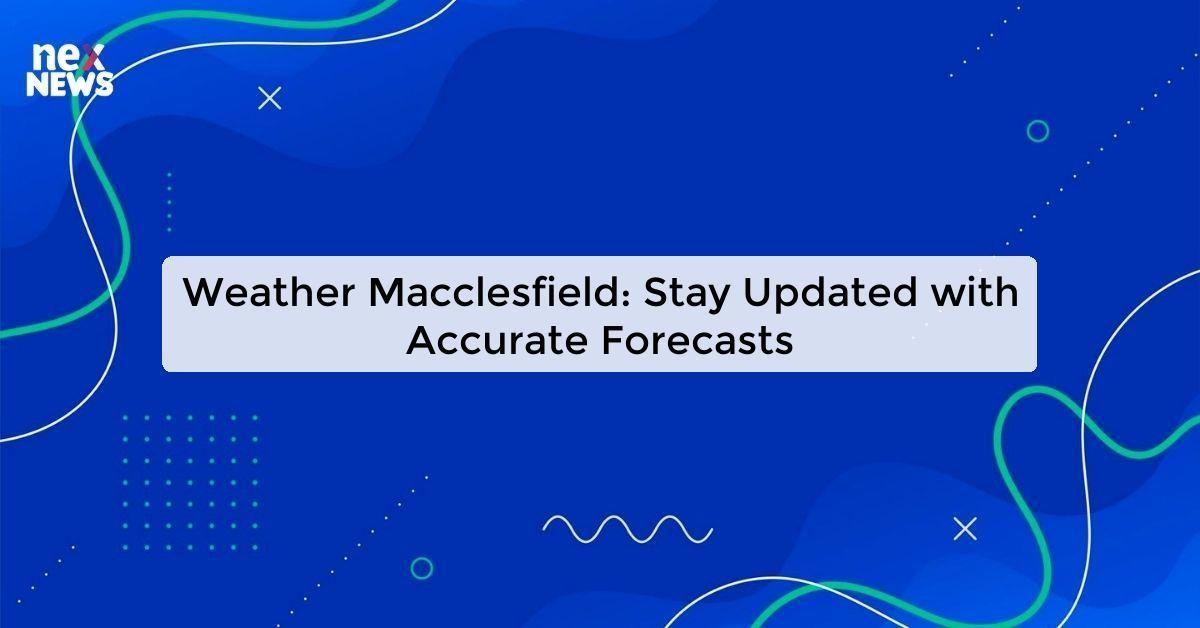 nex NEWS

Weather Macclesfield: Stay Updated with Accurate Forecasts